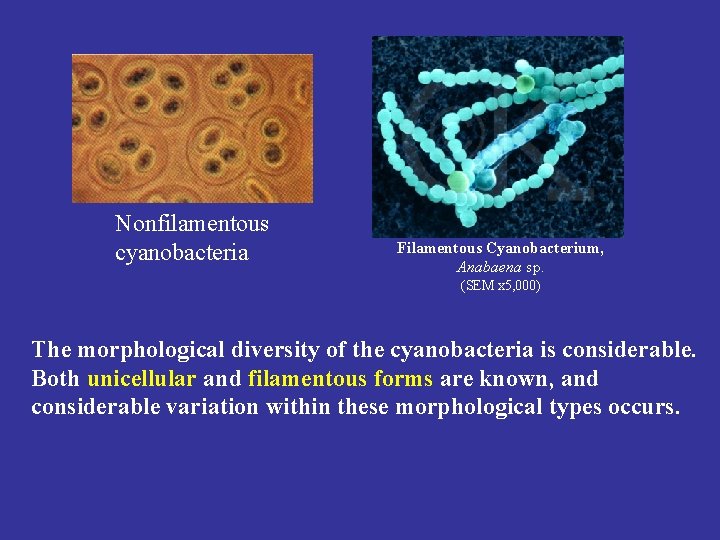 Nonfilamentous cyanobacteria

Filamentous Cyanobacterium, Anabaena sp. (SEM x5,000)

The morphological diversity of the cyanobacteria is considerable. Both unicellular and filamentous forms are known, and considerable variation within these morphological types occurs.